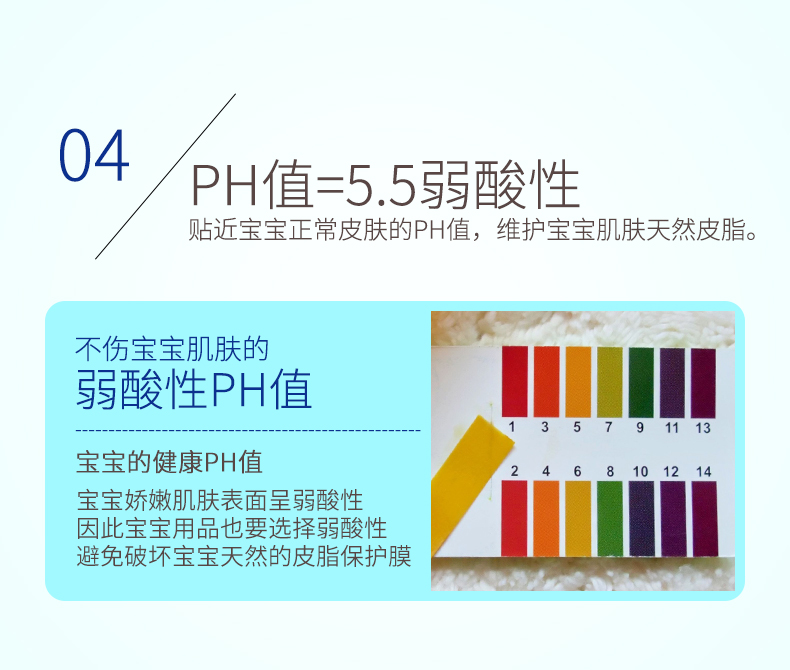 04

PH值=5.5弱酸性

贴近宝宝正常皮肤的PH值，维护宝宝肌肤天然皮脂。

不伤宝宝肌肤的
弱酸性PH值

宝宝的健康PH值

宝宝娇嫩肌肤表面呈弱酸性
因此宝宝用品也要选择弱酸性
避免破坏宝宝天然的皮脂保护膜

1 3 5 7 9 11 13

2 4 6 8 10 12 14